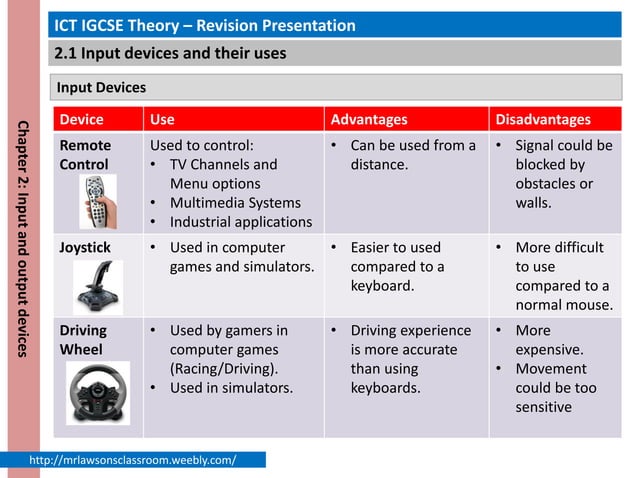 Chapter 2: Input and output devices

ICT IGCSE Theory – Revision Presentation

2.1 Input devices and their uses

Input Devices

| Device | Use | Advantages | Disadvantages |
|---|---|---|---|
| Remote Control | Used to control: • TV Channels and Menu options • Multimedia Systems • Industrial applications | • Can be used from a distance. | • Signal could be blocked by obstacles or walls. |
| Joystick | • Used in computer games and simulators. | • Easier to used compared to a keyboard. | • More difficult to use compared to a normal mouse. |
| Driving Wheel | • Used by gamers in computer games (Racing/Driving). • Used in simulators. | • Driving experience is more accurate than using keyboards. | • More expensive. • Movement could be too sensitive |

http://mrlawsonsclassroom.weebly.com/